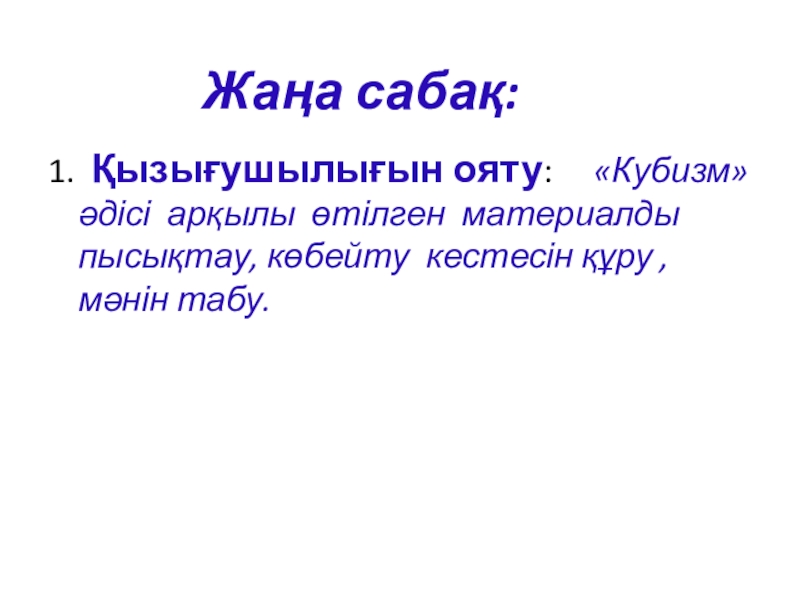 Жаңа сабақ:

1. Қызығушылығын ояту: «Кубизм» әдісі арқылы өтілген материалды пысықтау, көбейту кестесін құру , мәнін табу.